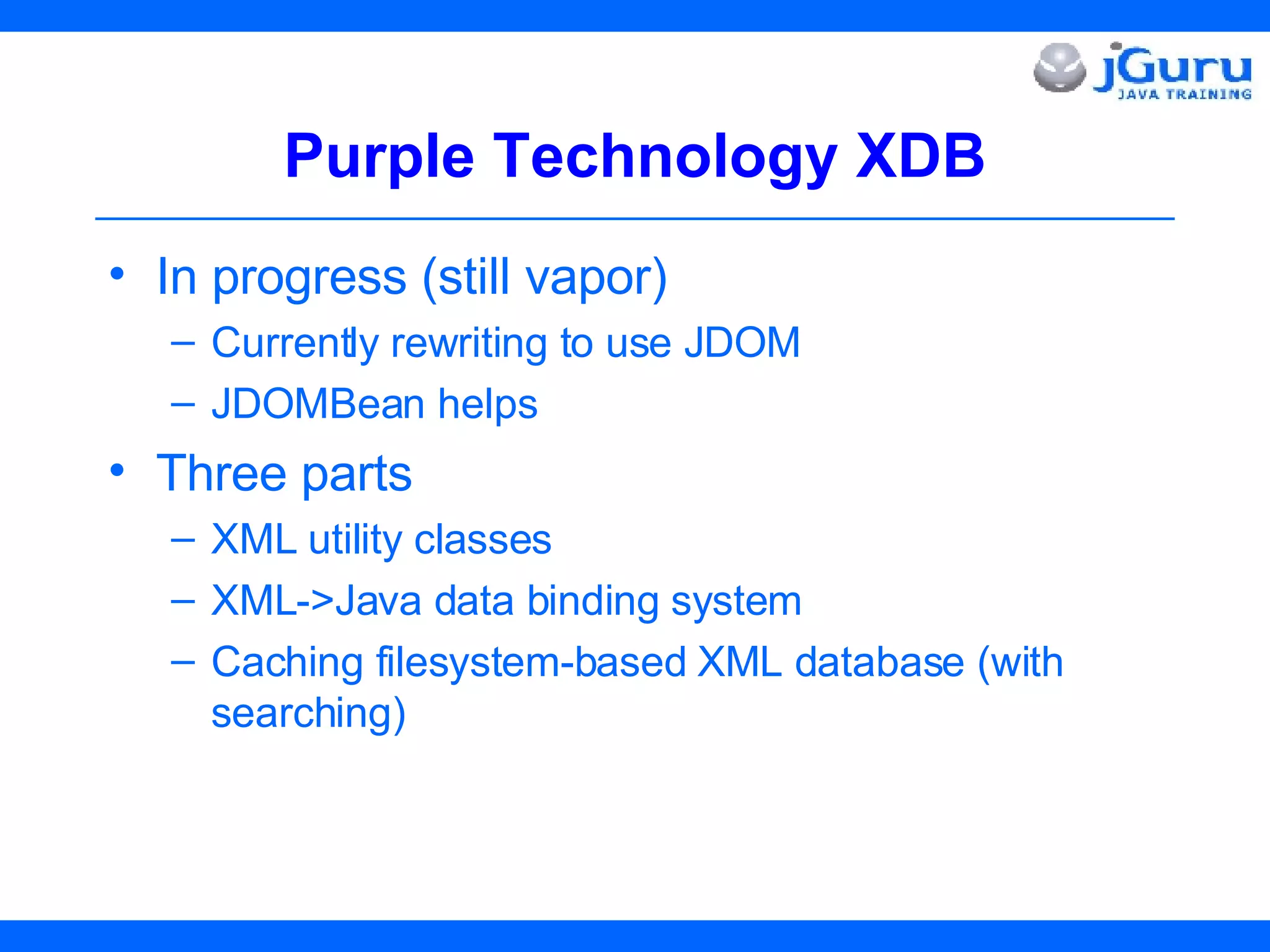 jGuru
JAVA TRAINING

Purple Technology XDB

• In progress (still vapor)
– Currently rewriting to use JDOM
– JDOMBean helps
• Three parts
– XML utility classes
– XML->Java data binding system
– Caching filesystem-based XML database (with searching)